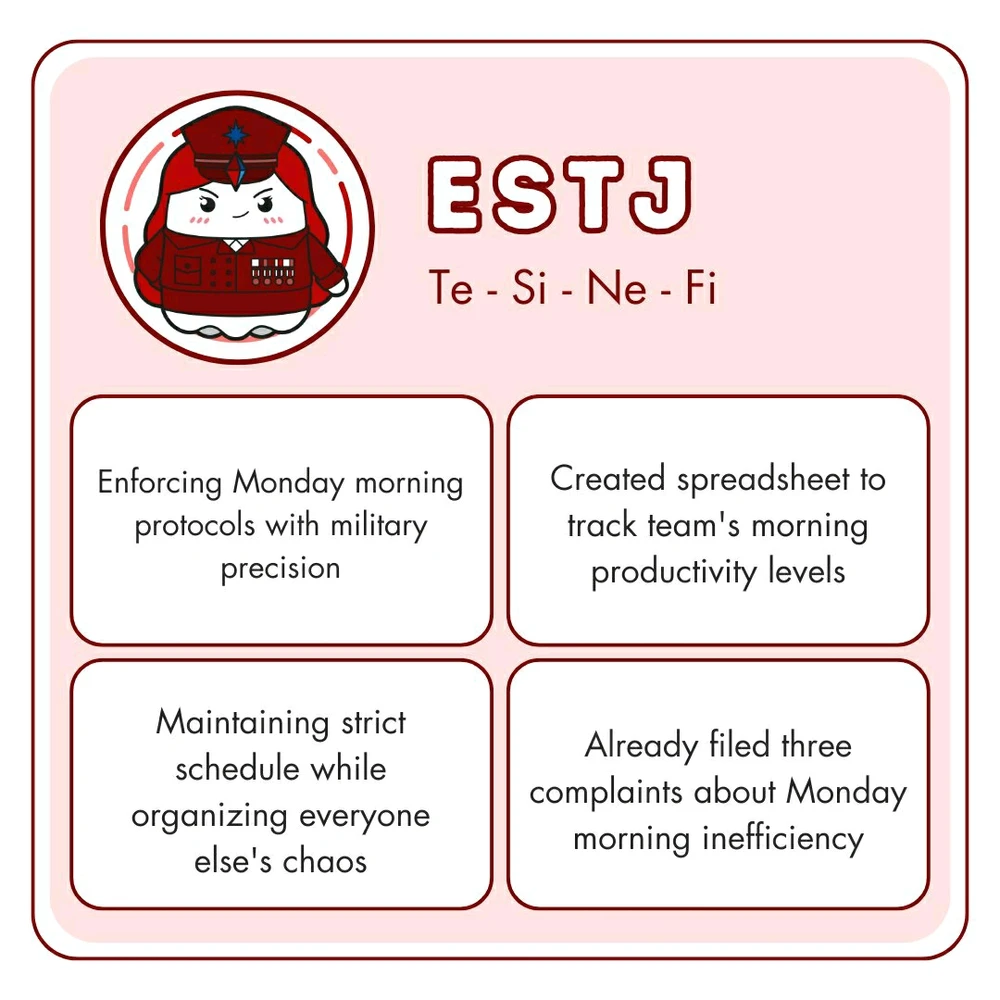 ESTJ

Te - Si - Ne - Fi

Enforcing Monday morning protocols with military precision

Created spreadsheet to track team's morning productivity levels

Maintaining strict schedule while organizing everyone else's chaos

Already filed three complaints about Monday morning inefficiency